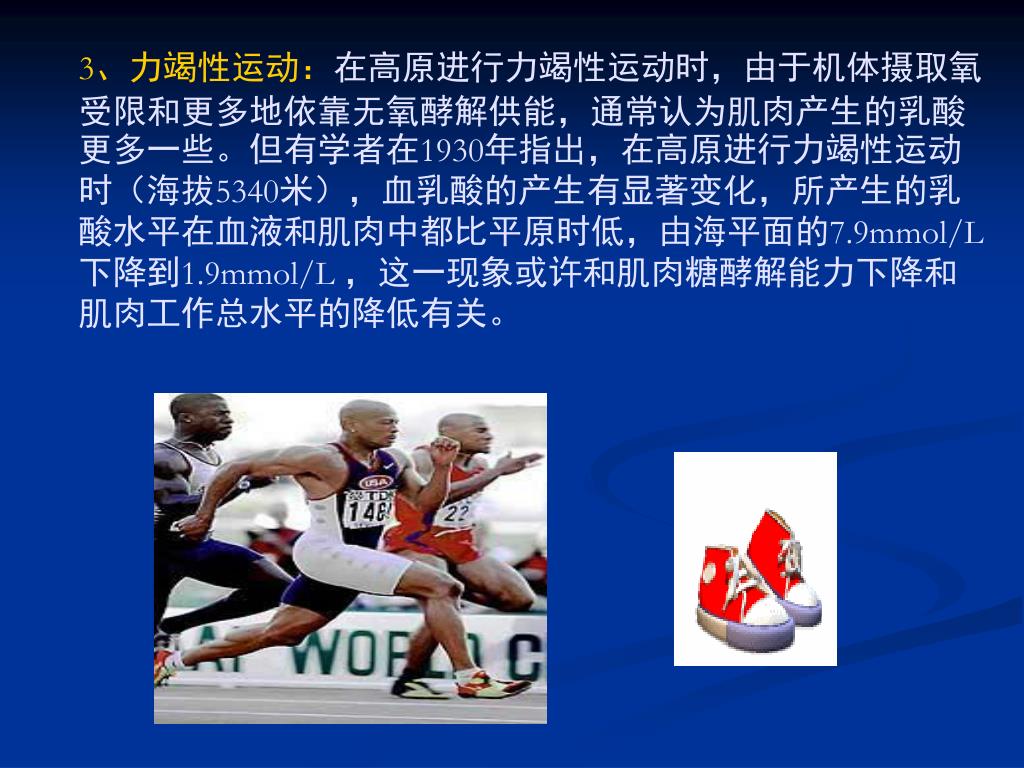 3、力竭性运动：在高原进行力竭性运动时，由于机体摄取氧受限和更多地依靠无氧酵解供能，通常认为肌肉产生的乳酸更多一些。但有学者在1930年指出，在高原进行力竭性运动时（海拔5340米），血乳酸的产生有显著变化，所产生的乳酸水平在血液和肌肉中都比平原时低，由海平面的7.9mmol/L下降到1.9mmol/L，这一现象或许和肌肉糖酵解能力下降和肌肉工作总水平的降低有关。

USA
146
22
WORLD C